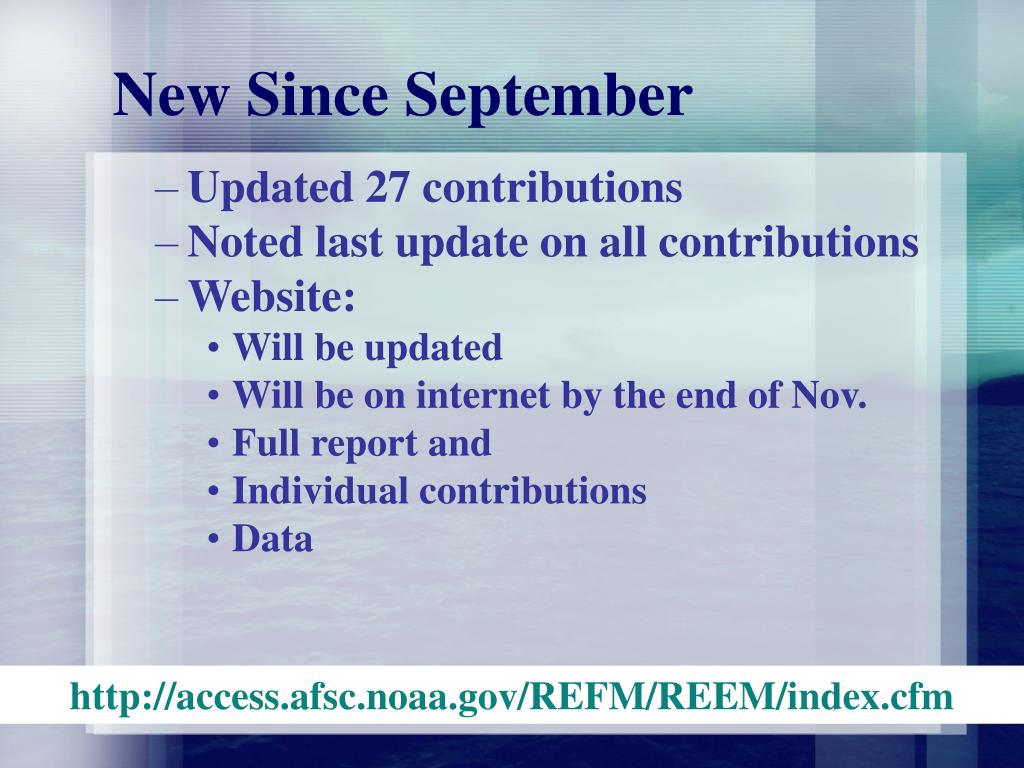 New Since September

– Updated 27 contributions
– Noted last update on all contributions
– Website:
• Will be updated
• Will be on internet by the end of Nov.
• Full report and
• Individual contributions
• Data

http://access.afsc.noaa.gov/REFM/REEM/index.cfm